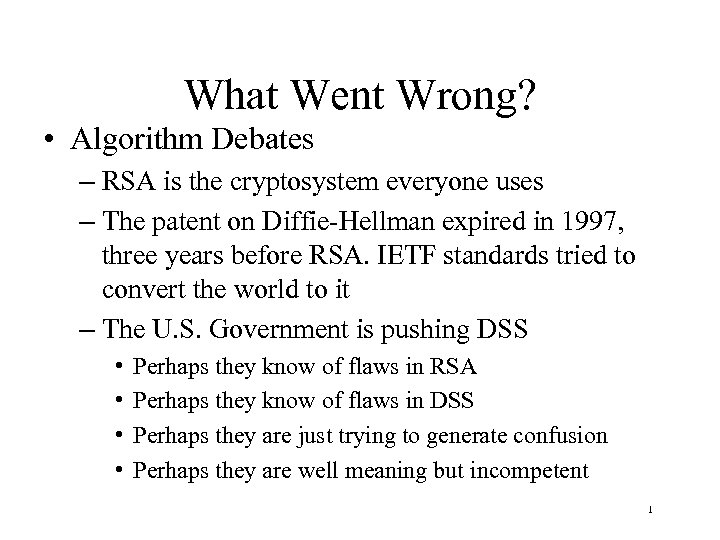 What Went Wrong?

• Algorithm Debates
– RSA is the cryptosystem everyone uses
– The patent on Diffie-Hellman expired in 1997, three years before RSA. IETF standards tried to convert the world to it
– The U.S. Government is pushing DSS
• Perhaps they know of flaws in RSA
• Perhaps they know of flaws in DSS
• Perhaps they are just trying to generate confusion
• Perhaps they are well meaning but incompetent

1